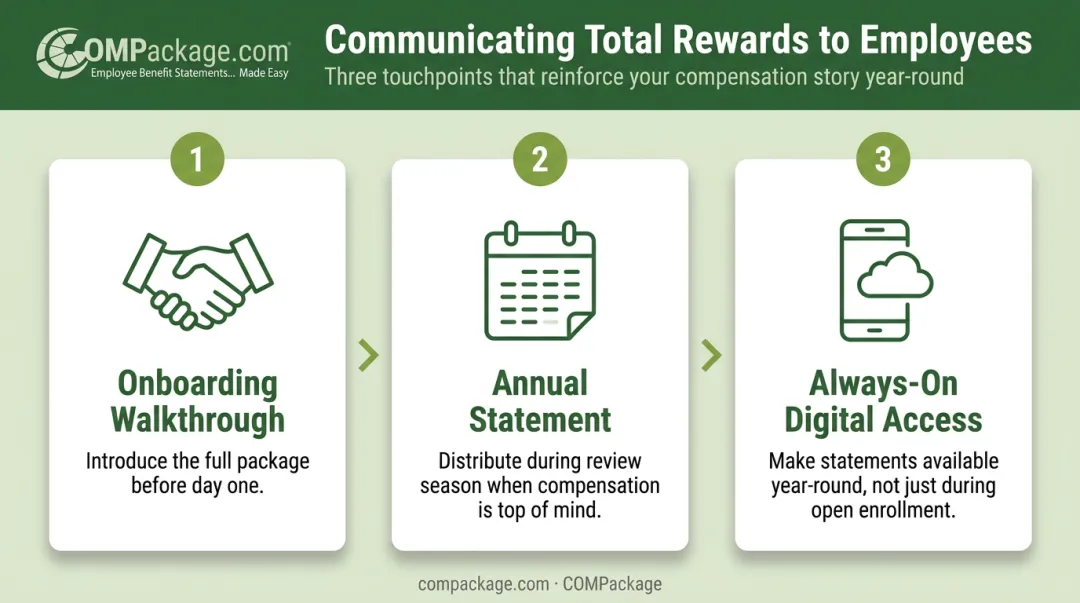 COMPackage.com
Employee Benefit Statements... Made Easy

Communicating Total Rewards to Employees

Three touchpoints that reinforce your compensation story year-round

1

Onboarding Walkthrough

Introduce the full package before day one.

2

Annual Statement

Distribute during review season when compensation is top of mind.

3

Always-On Digital Access

Make statements available year-round, not just during open enrollment.

compackage.com · COMPackage